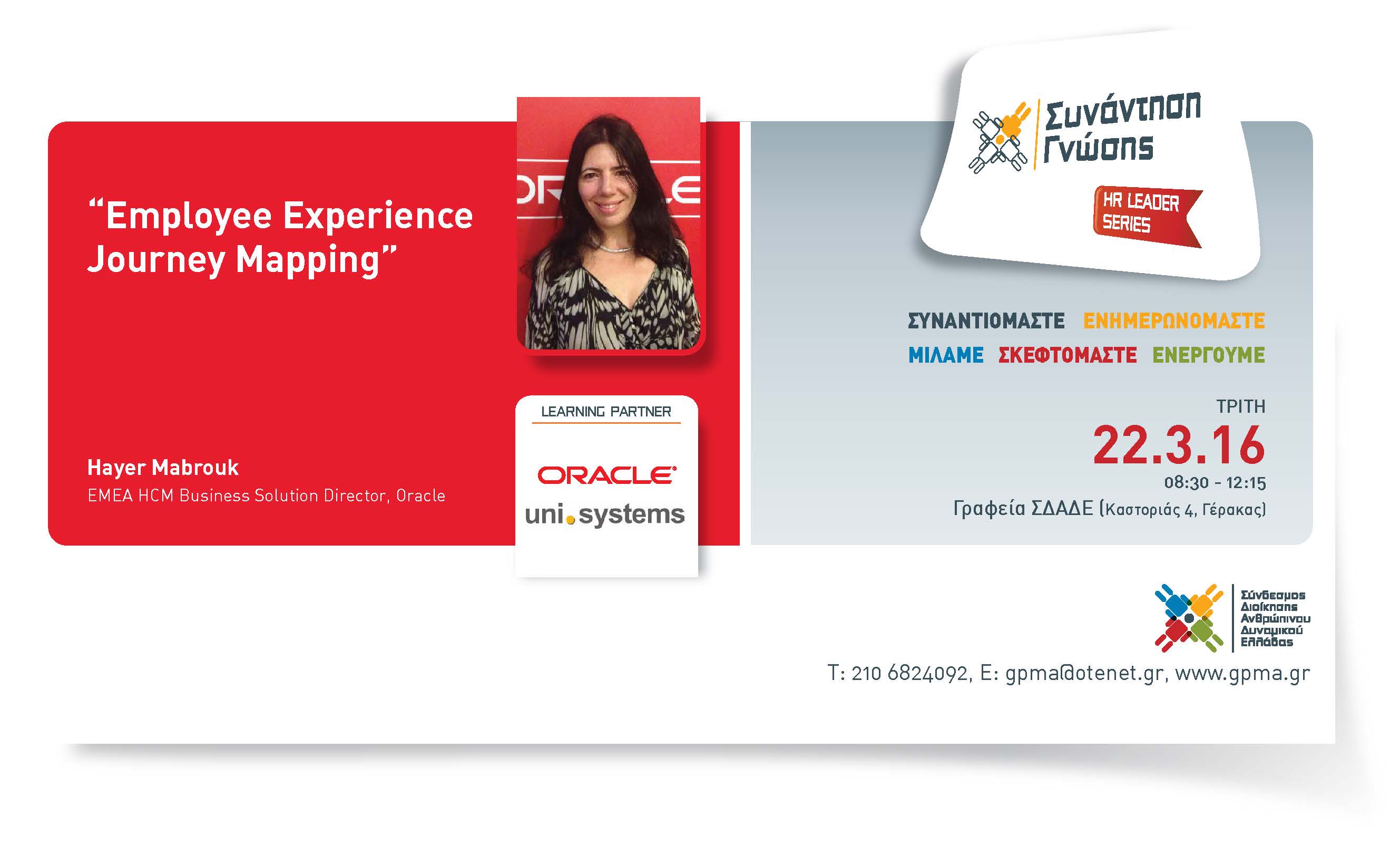 “Employee Experience Journey Mapping”

Hayer Mabrouk
EMEA HCM Business Solution Director, Oracle

LEARNING PARTNER
ORACLE
uni.systems

Συνάντηση Γνώσης
HR LEADER SERIES

ΣΥΝΑΝΤΙΟΜΑΣΤΕ ΕΝΗΜΕΡΩΝΟΜΑΣΤΕ
ΜΙΛΑΜΕ ΣΚΕΦΤΟΜΑΣΤΕ ΕΝΕΡΓΟΥΜΕ

ΤΡΙΤΗ
22.3.16
08:30 - 12:15
Γραφεία ΣΔΑΔΕ (Καστοριάς 4, Γέρακας)

Σύνδεσμος Διοίκησης Ανθρώπινου Δυναμικού Ελλάδας

T: 210 6824092, E: gpma@otenet.gr, www.gpma.gr